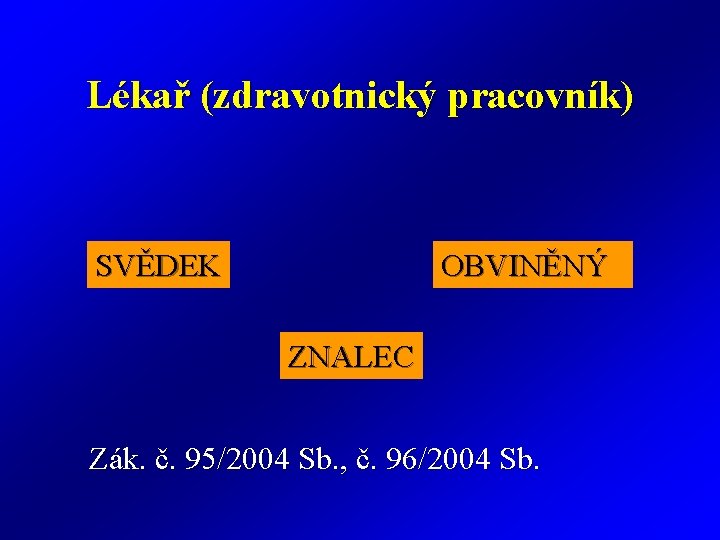 Lékař (zdravotnický pracovník)

SVĚDEK

OBVINĚNÝ

ZNALEC

Zák. č. 95/2004 Sb., č. 96/2004 Sb.